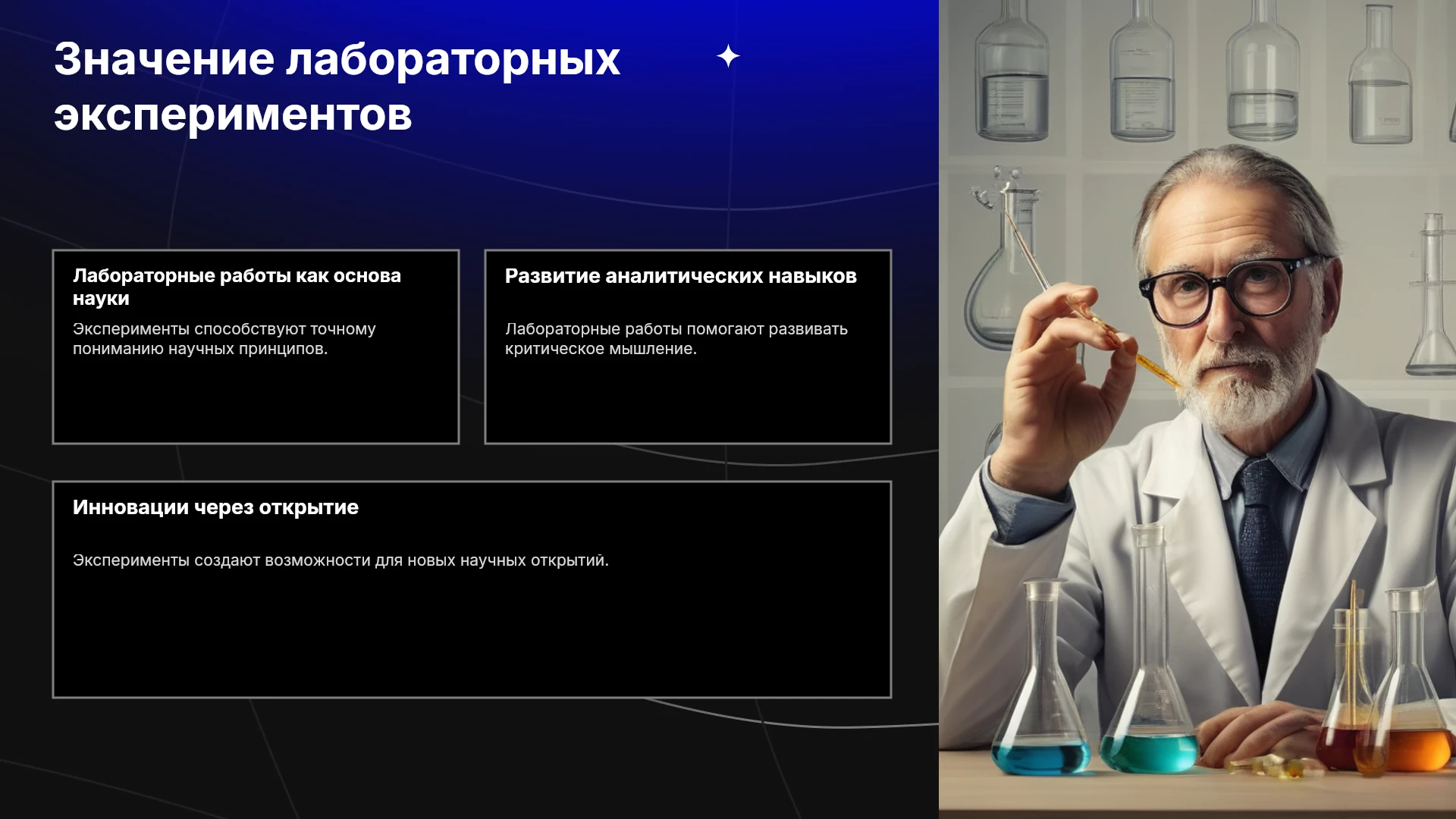 Значение лабораторных экспериментов

Лабораторные работы как основа науки

Эксперименты способствуют точному пониманию научных принципов.

Развитие аналитических навыков

Лабораторные работы помогают развивать критическое мышление.

Инновации через открытие

Эксперименты создают возможности для новых научных открытий.